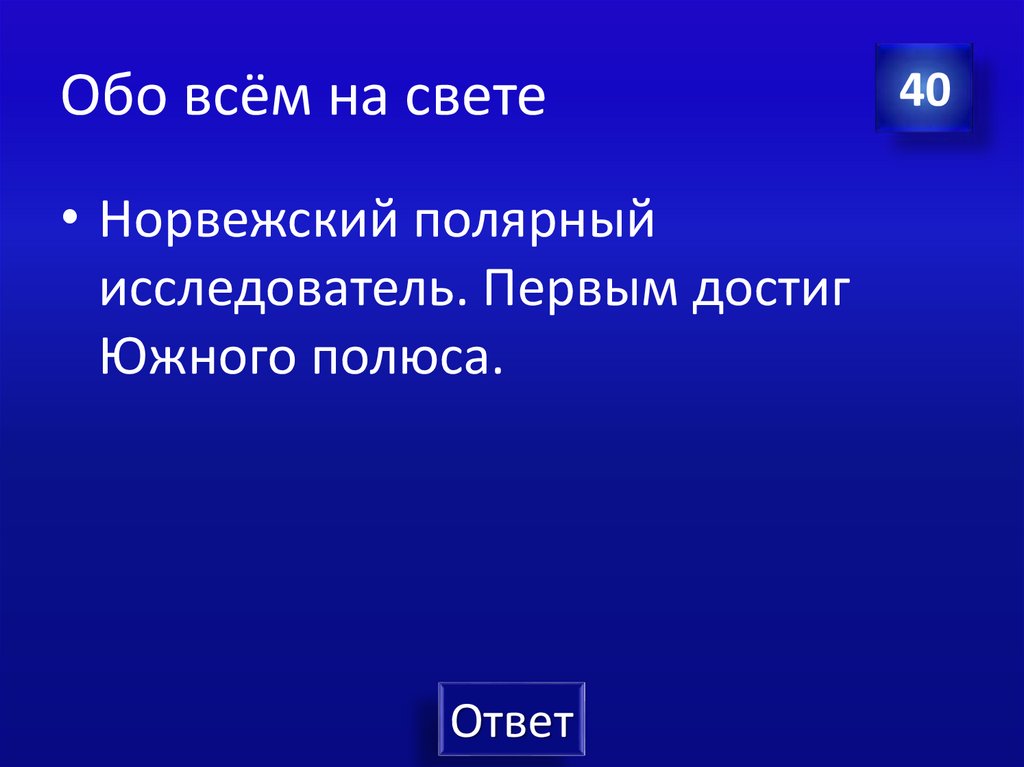 Обо всём на свете

40

• Норвежский полярный исследователь. Первым достиг Южного полюса.

Ответ